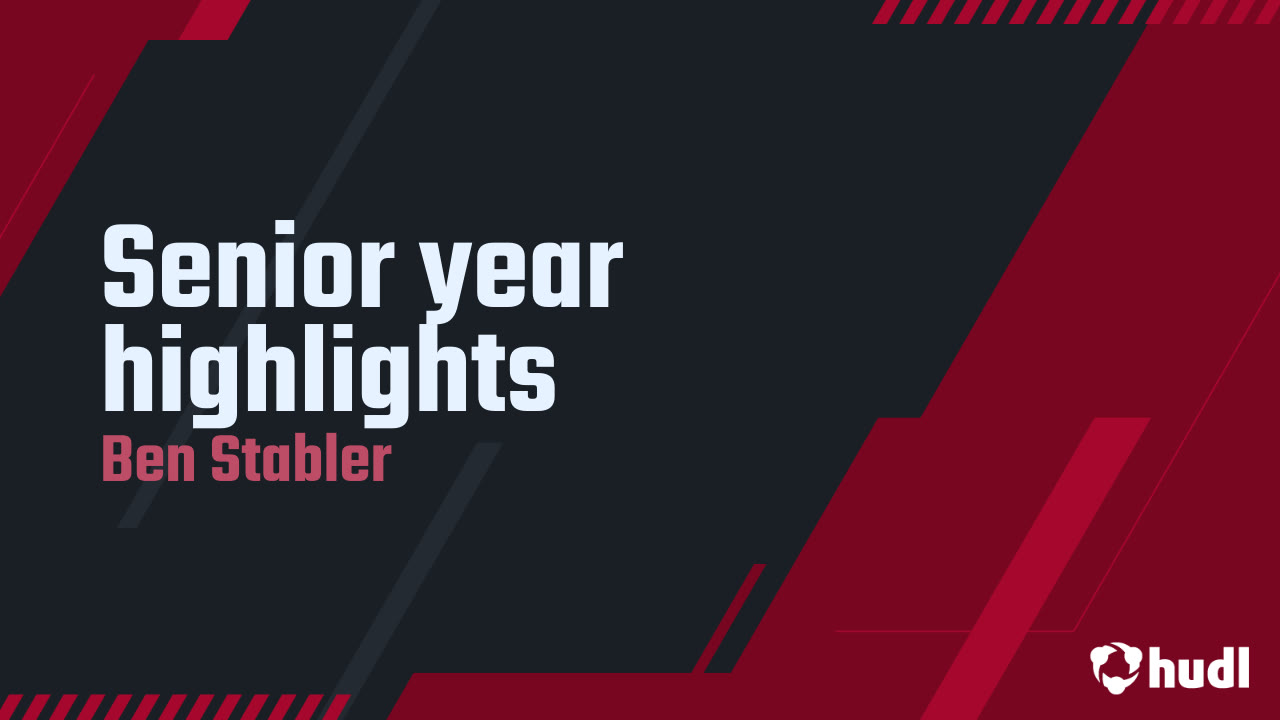 Senior year highlights
Ben Stabler

hudl